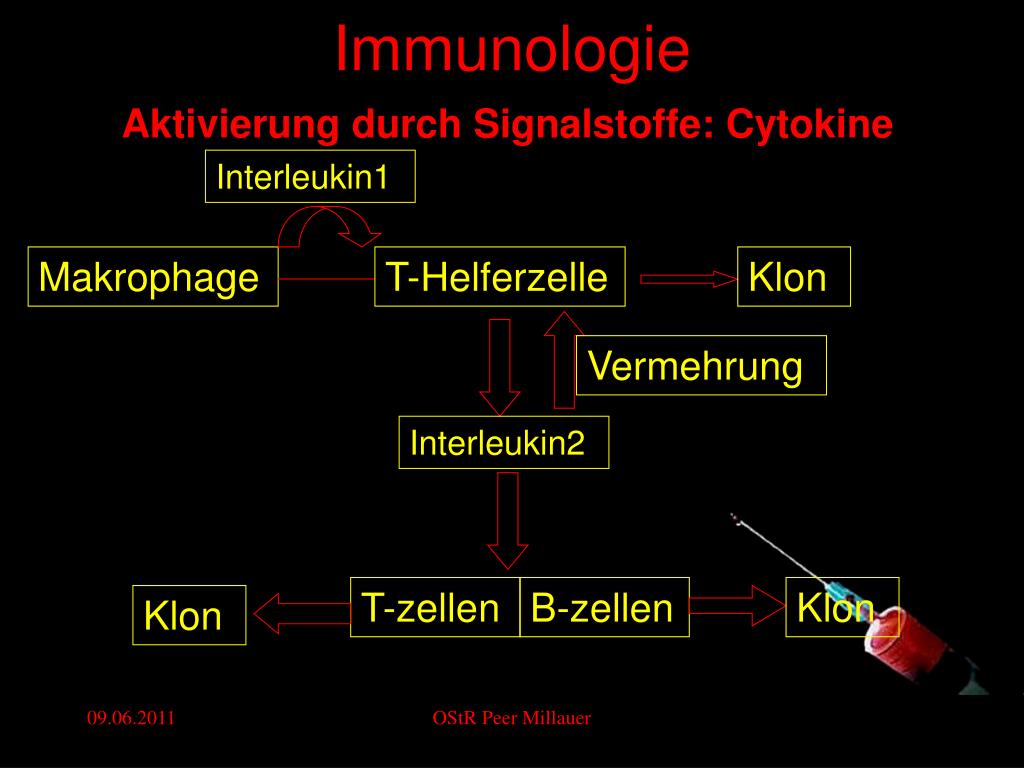 Immunologie

Aktivierung durch Signalstoffe: Cytokine

Interleukin1

Makrophage

T-Helferzelle

Klon

Vermehrung

Interleukin2

Klon

T-zellen

B-zellen

Klon

09.06.2011

OStR Peer Millauer